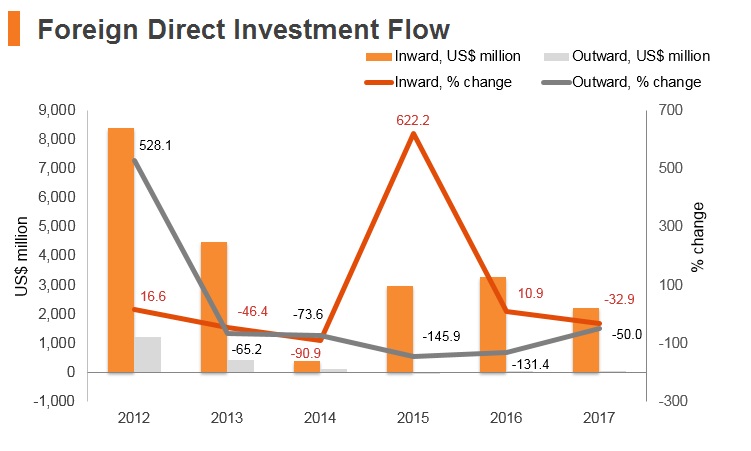 Foreign Direct Investment Flow

Inward, US$ million
Outward, US$ million
Inward, % change
Outward, % change

US$ million

9,000
8,000
7,000
6,000
5,000
4,000
3,000
2,000
1,000
0
-1,000

% change

700
500
300
100
-100
-300

528.1
16.6
-46.4
-65.2
-73.6
-90.9
622.2
-145.9
10.9
-131.4
-32.9
-50.0

2012
2013
2014
2015
2016
2017